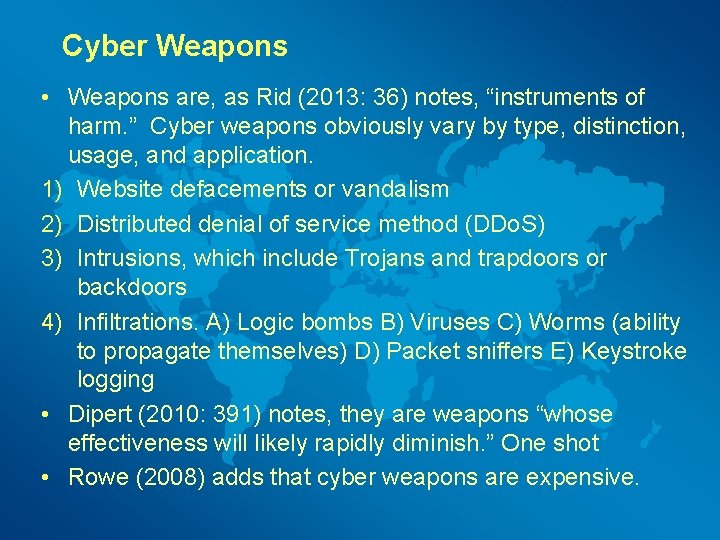 Cyber Weapons

• Weapons are, as Rid (2013: 36) notes, “instruments of harm.” Cyber weapons obviously vary by type, distinction, usage, and application.

1) Website defacements or vandalism

2) Distributed denial of service method (DDoS)

3) Intrusions, which include Trojans and trapdoors or backdoors

4) Infiltrations. A) Logic bombs B) Viruses C) Worms (ability to propagate themselves) D) Packet sniffers E) Keystroke logging

• Dipert (2010: 391) notes, they are weapons “whose effectiveness will likely rapidly diminish.” One shot

• Rowe (2008) adds that cyber weapons are expensive.